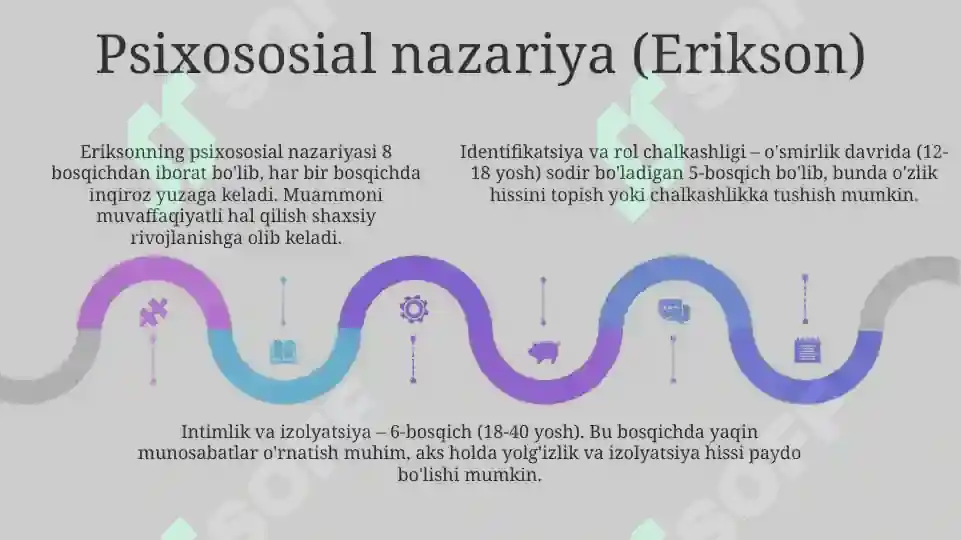 Psixososial nazariya (Erikson)

Eriksonning psixososial nazariyasi 8 bosqichdan iborat bo'lib, har bir bosqichda inqiroz yuzaga keladi. Muammoni muvaffaqiyatli hal qilish shaxsiy rivojlanishga olib keladi.

Identifikatsiya va rol chalkashligi – o'smirlik davrida (12-18 yosh) sodir bo'ladigan 5-bosqich bo'lib, bunda o'zlik hissini topish yoki chalkashlikka tushish mumkin.

Intimlik va izolyatsiya – 6-bosqich (18-40 yosh). Bu bosqichda yaqin munosabatlar o'rnatish muhim, aks holda yolg'izlik va izolyatsiya hissi paydo bo'lishi mumkin.